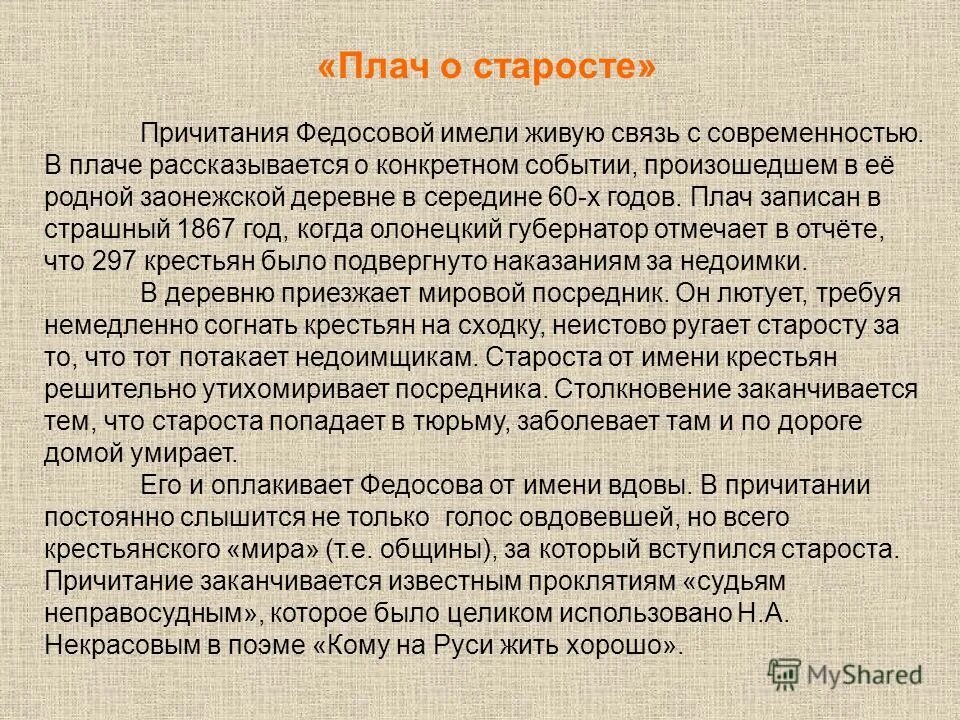 «Плач о старосте»

Причитания Федосовой имели живую связь с современностью. В плаче рассказывается о конкретном событии, произошедшем в её родной заонежской деревне в середине 60-х годов. Плач записан в страшный 1867 год, когда олонецкий губернатор отмечает в отчёте, что 297 крестьян было подвергнуто наказаниям за недоимки.

В деревню приезжает мировой посредник. Он лютует, требуя немедленно согнать крестьян на сходку, неистово ругает старосту за то, что тот потакает недоимщикам. Староста от имени крестьян решительно утихомиривает посредника. Столкновение заканчивается тем, что староста попадает в тюрьму, заболевает там и по дороге домой умирает.

Его и оплакивает Федосова от имени вдовы. В причитании постоянно слышится не только голос овдовевшей, но всего крестьянского «мира» (т.е. общины), за который вступился староста. Причитание заканчивается известным проклятиям «судьям неправосудным», которое было целиком использовано Н.А. Некрасовым в поэме «Кому на Руси жить хорошо».

MyShared